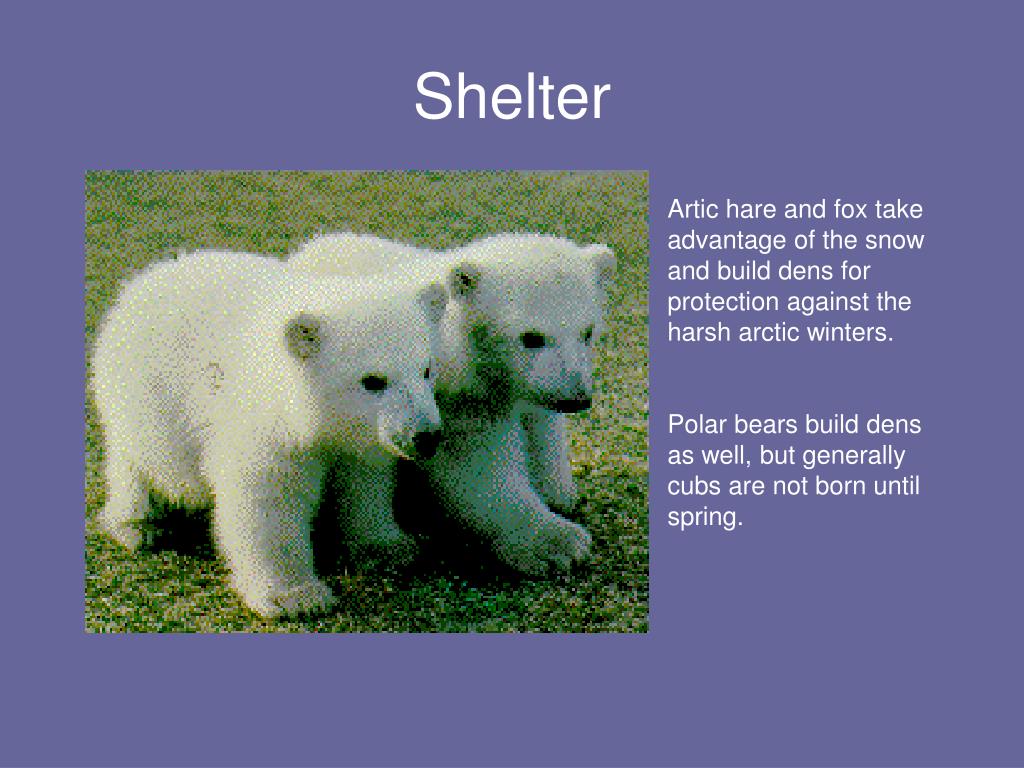 Shelter

Artic hare and fox take advantage of the snow and build dens for protection against the harsh arctic winters.

Polar bears build dens as well, but generally cubs are not born until spring.